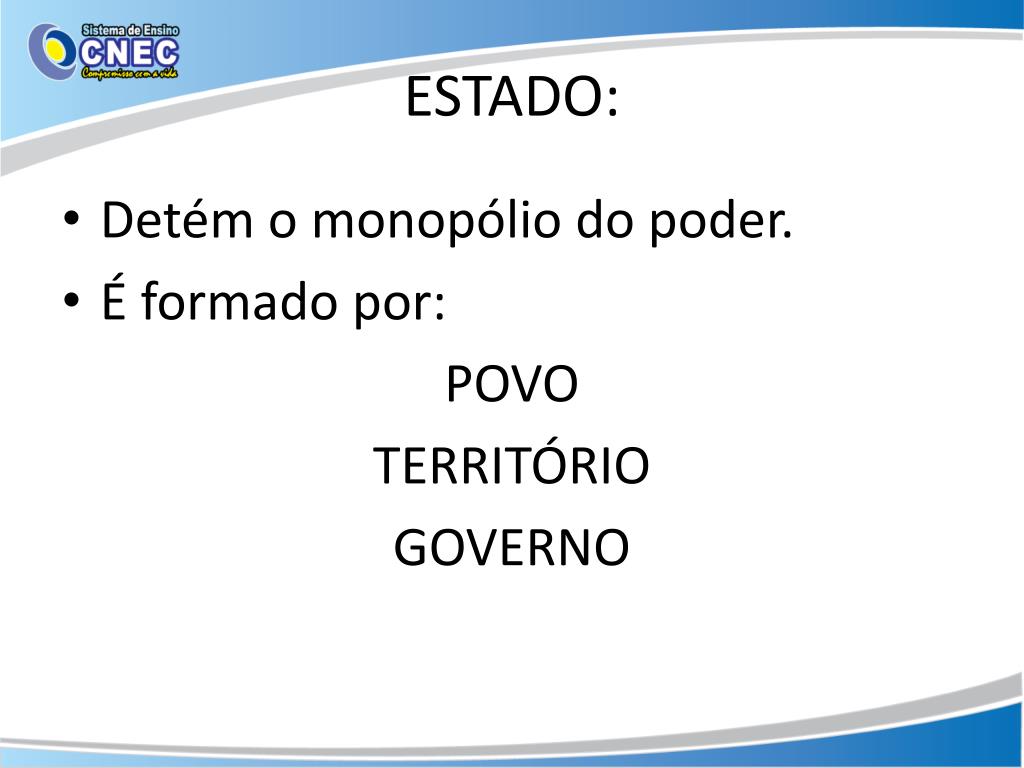 Sistema de Ensino
CNEC
Compromisso com a vida

ESTADO:

• Detém o monopólio do poder.
• É formado por:

POVO
TERRITÓRIO
GOVERNO